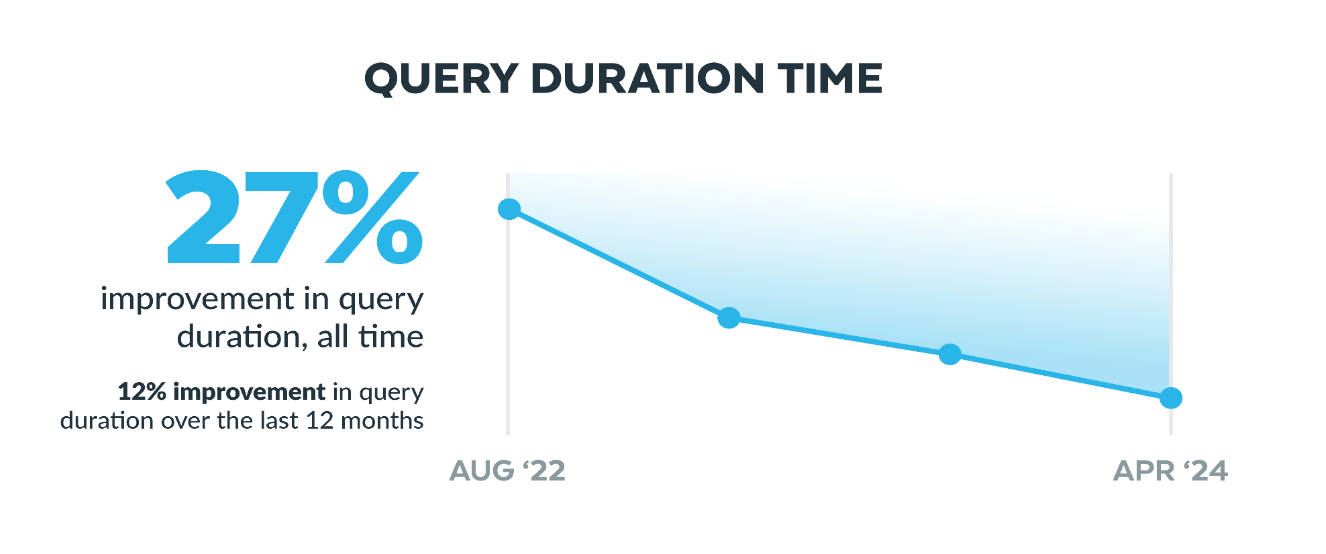 QUERY DURATION TIME

27%

improvement in query duration, all time

12% improvement in query duration over the last 12 months

AUG ‘22

APR ‘24